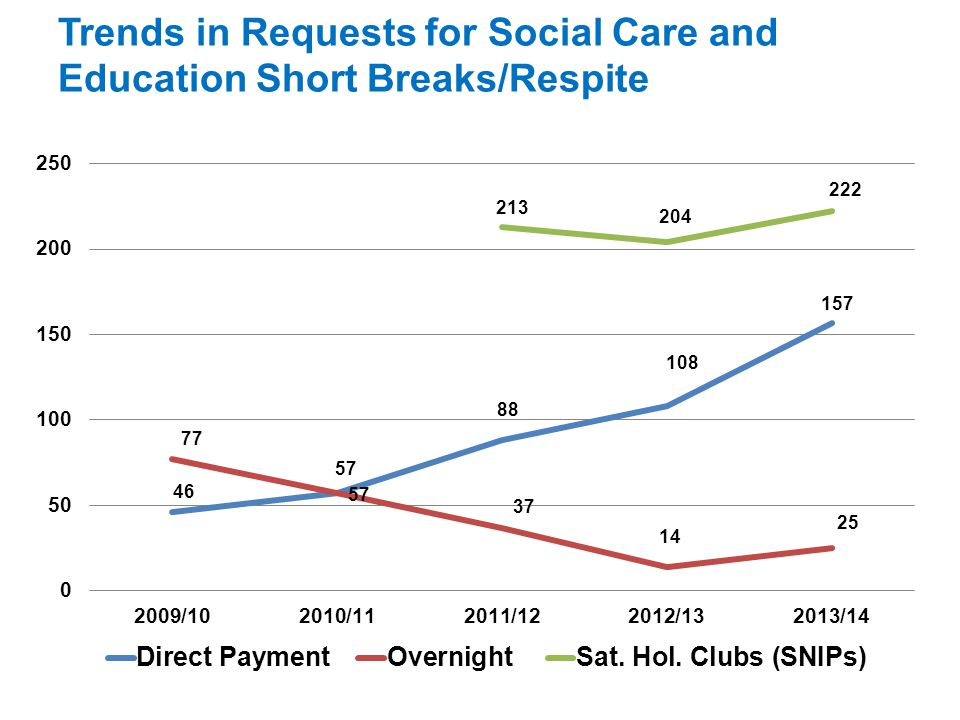 Trends in Requests for Social Care and Education Short Breaks/Respite

250
200
150
100
50
0

213
204
222
157
108
88
77
57
46
57
37
14
25

2009/10
2010/11
2011/12
2012/13
2013/14

Direct Payment
Overnight
Sat. Hol. Clubs (SNIPs)